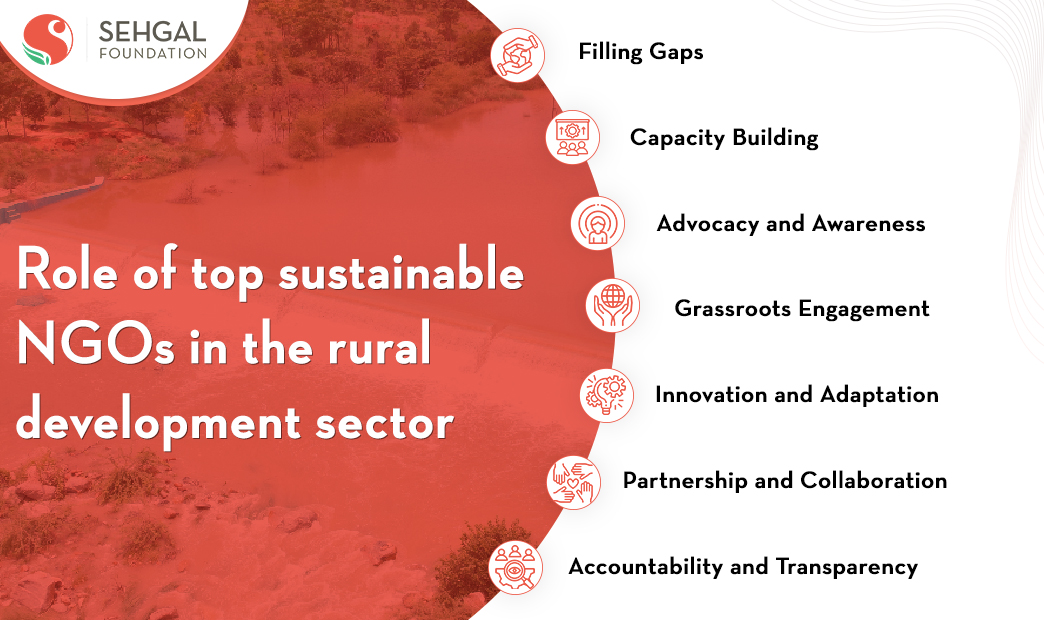 SEHGAL FOUNDATION

Role of top sustainable NGOs in the rural development sector

Filling Gaps

Capacity Building

Advocacy and Awareness

Grassroots Engagement

Innovation and Adaptation

Partnership and Collaboration

Accountability and Transparency